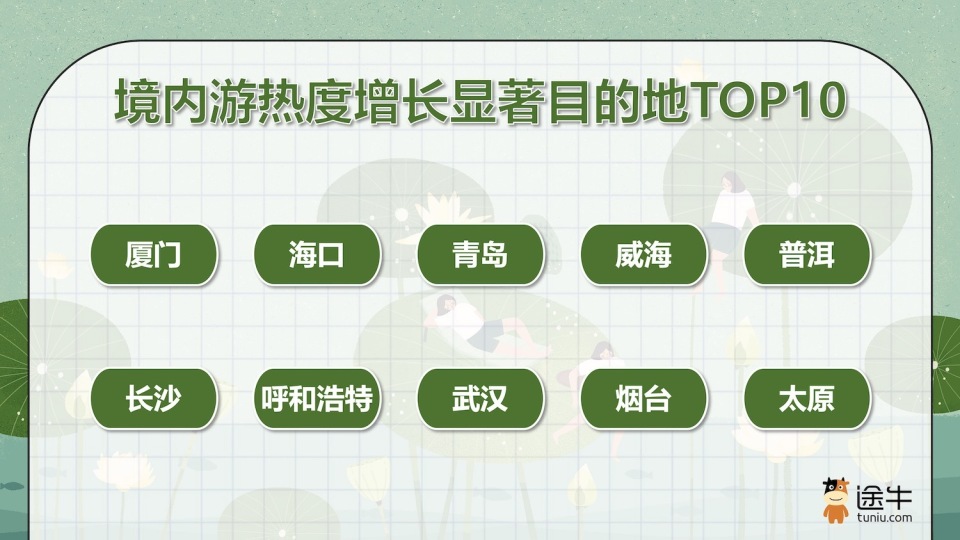 境内游热度增长显著目的地TOP10

厦门

海口

青岛

威海

普洱

长沙

呼和浩特

武汉

烟台

太原

途牛
tuniu.com